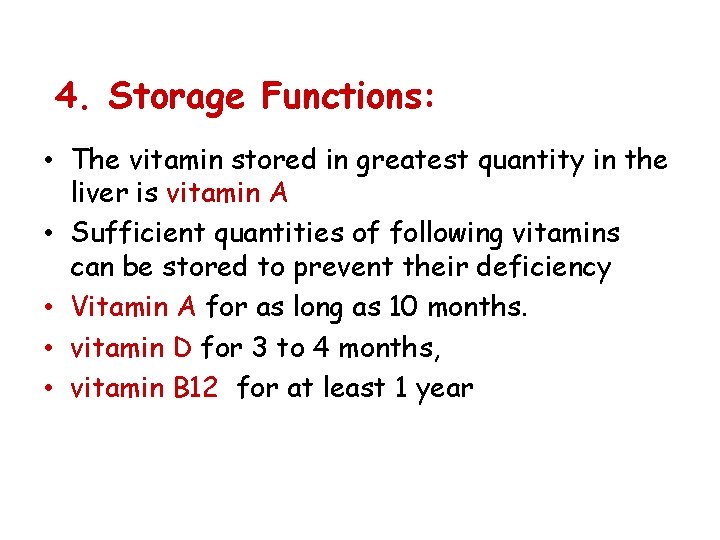 4. Storage Functions:

• The vitamin stored in greatest quantity in the liver is vitamin A

• Sufficient quantities of following vitamins can be stored to prevent their deficiency

• Vitamin A for as long as 10 months.

• vitamin D for 3 to 4 months,

• vitamin B12 for at least 1 year